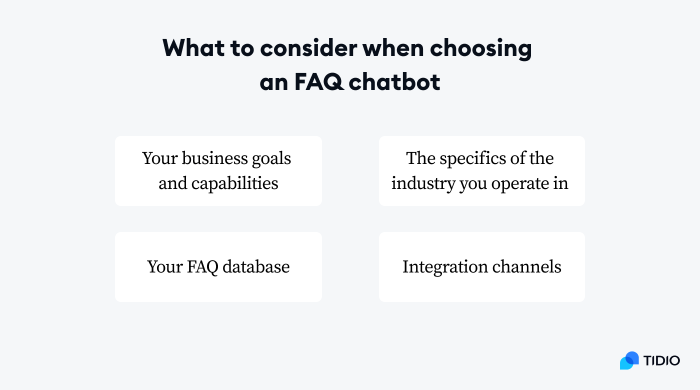 What to consider when choosing an FAQ chatbot

Your business goals and capabilities

The specifics of the industry you operate in

Your FAQ database

Integration channels

TIDIO